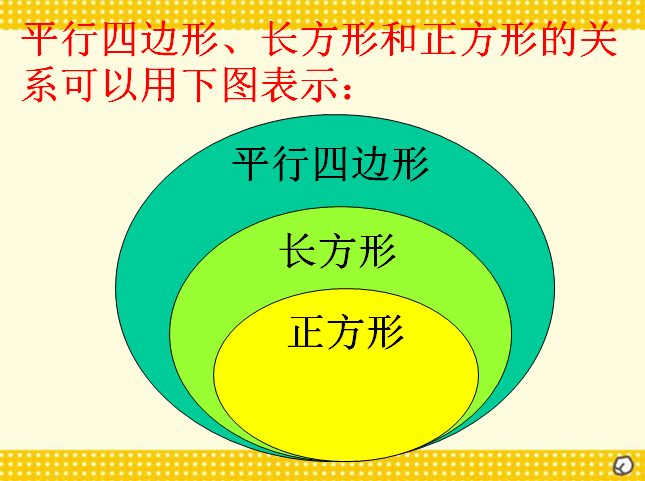 平行四边形、长方形和正方形的关系可以用下图表示：

平行四边形

长方形

正方形